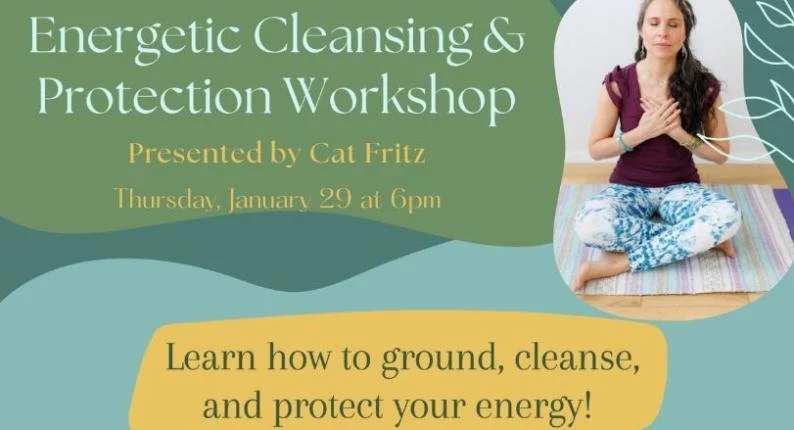 Energetic Cleansing & Protection Workshop

Presented by Cat Fritz

Thursday, January 29 at 6pm

Learn how to ground, cleanse, and protect your energy!